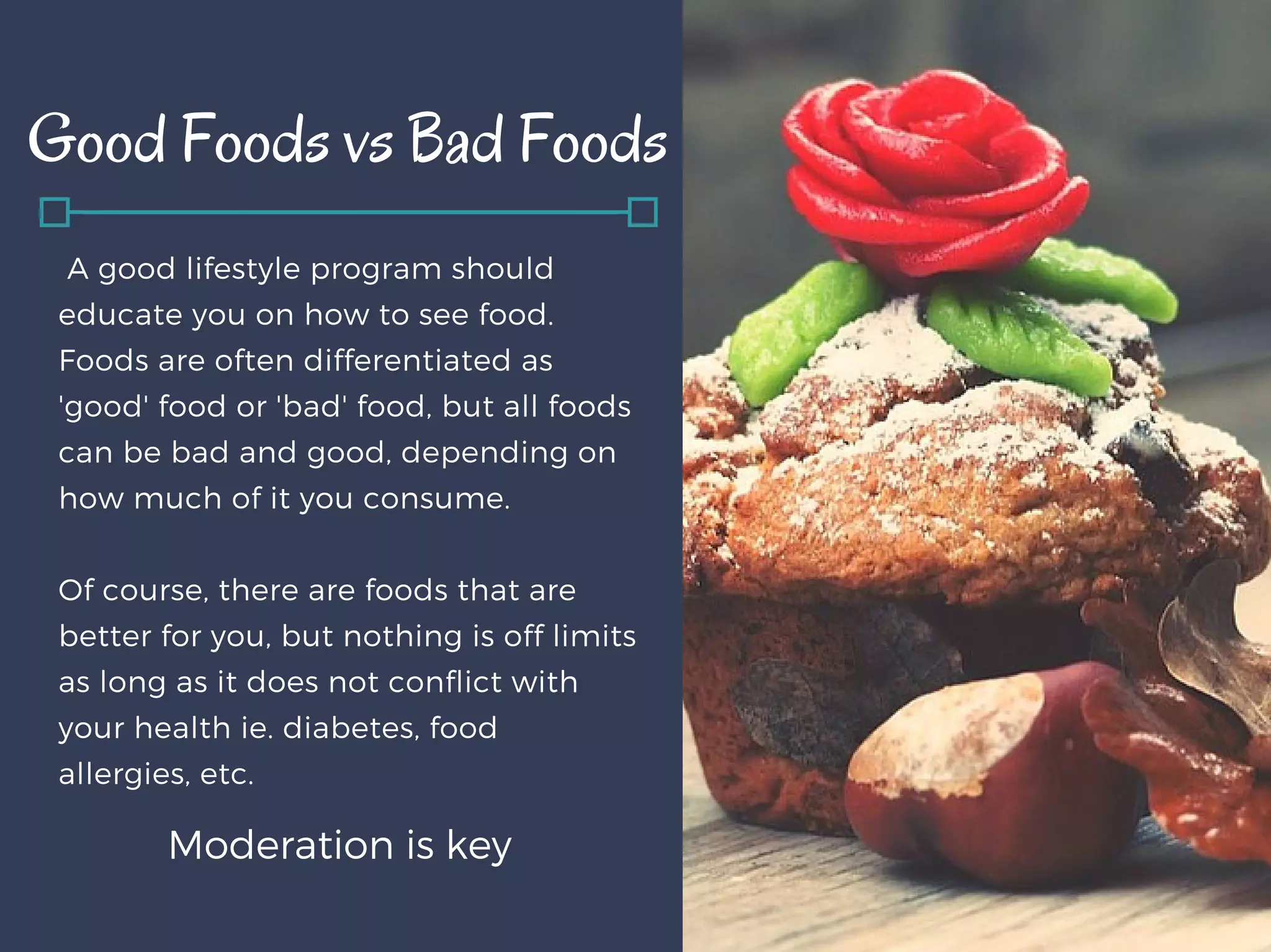 Good Foods vs Bad Foods

A good lifestyle program should educate you on how to see food. Foods are often differentiated as 'good' food or 'bad' food, but all foods can be bad and good, depending on how much of it you consume.

Of course, there are foods that are better for you, but nothing is off limits as long as it does not conflict with your health ie. diabetes, food allergies, etc.

Moderation is key